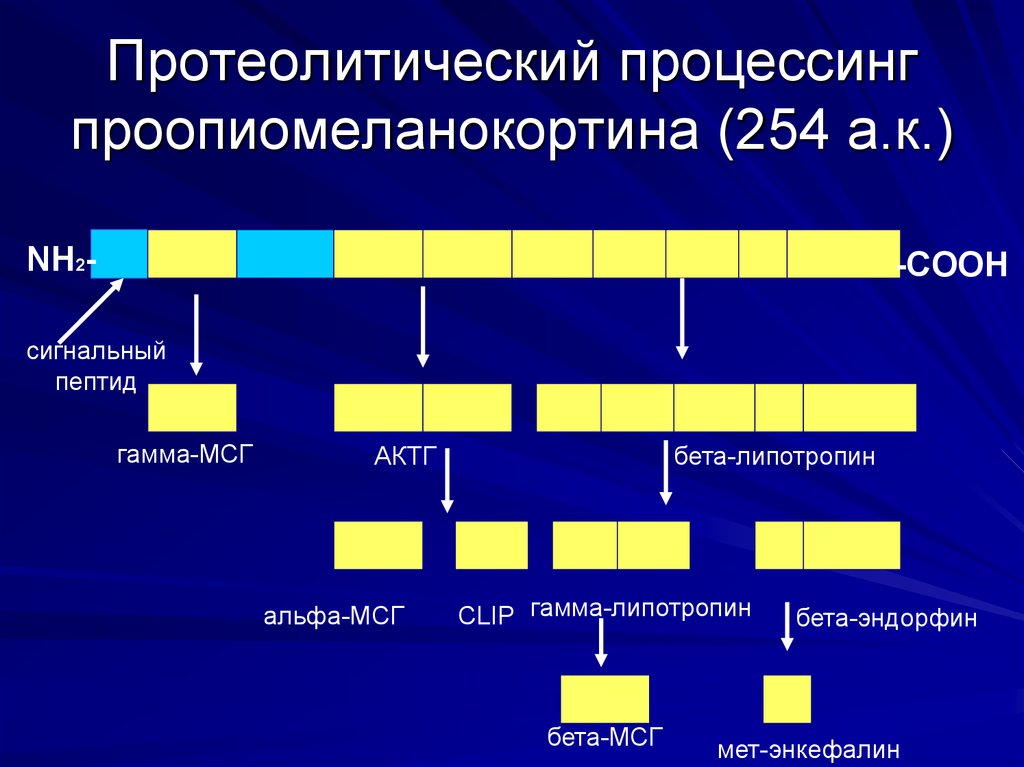 Протеолитический процессинг проопиомеланокортина (254 а.к.)

$NH_2$-

-COOH

сигнальный пептид

гамма-МСГ

АКТГ

бета-липотропин

альфа-МСГ

CLIP

гамма-липотропин

бета-эндорфин

бета-МСГ

мет-энкефалин